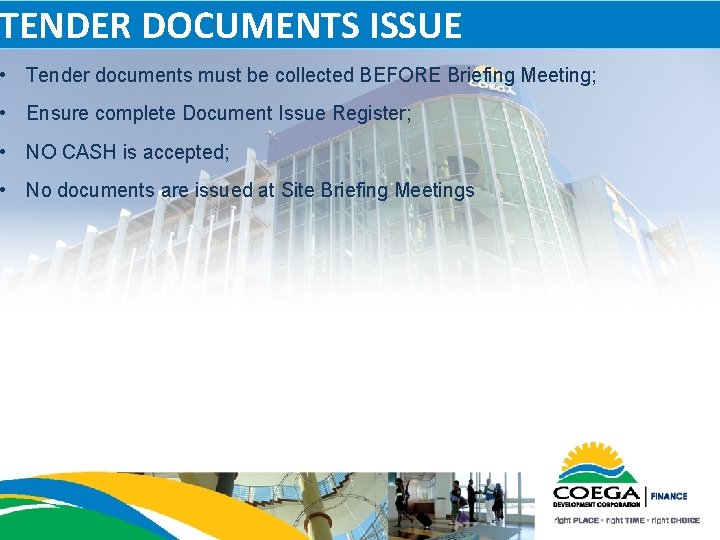 TENDER DOCUMENTS ISSUE

• Tender documents must be collected BEFORE Briefing Meeting;

• Ensure complete Document Issue Register;

• NO CASH is accepted;

• No documents are issued at Site Briefing Meetings

COEGA

COEGA DEVELOPMENT CORPORATION | FINANCE

right PLACE • right TIME • right CHOICE